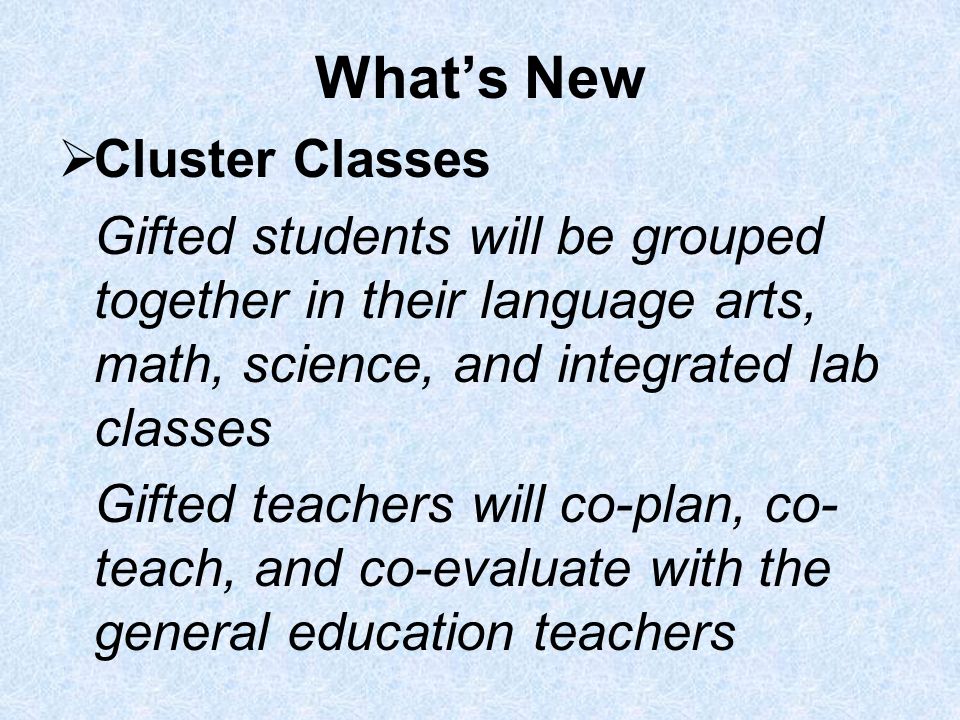 What’s New

➢Cluster Classes

Gifted students will be grouped together in their language arts, math, science, and integrated lab classes

Gifted teachers will co-plan, co-teach, and co-evaluate with the general education teachers